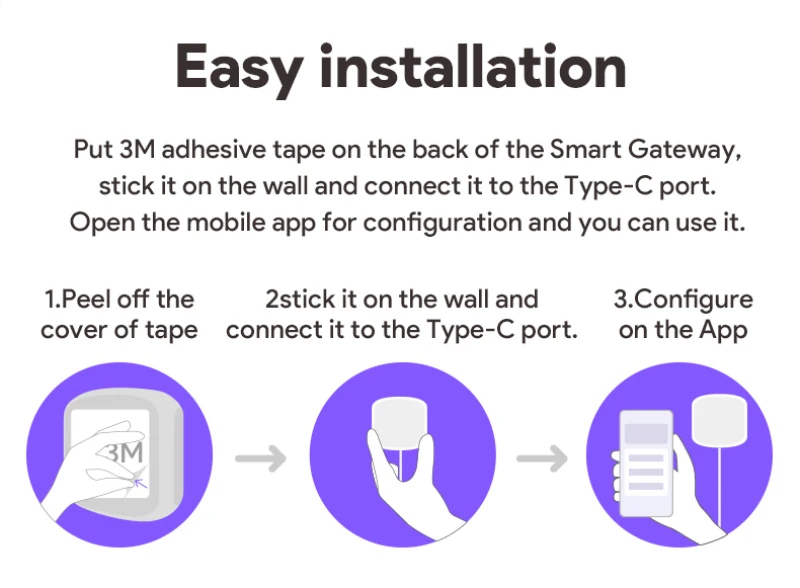 Easy installation

Put 3M adhesive tape on the back of the Smart Gateway, stick it on the wall and connect it to the Type-C port. Open the mobile app for configuration and you can use it.

1.Peel off the cover of tape

2stick it on the wall and connect it to the Type-C port.

3.Configure on the App

3M